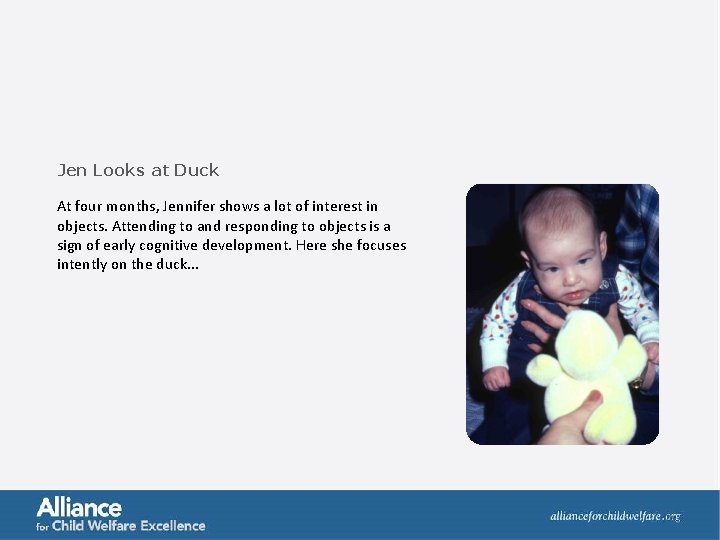 Jen Looks at Duck

At four months, Jennifer shows a lot of interest in objects. Attending to and responding to objects is a sign of early cognitive development. Here she focuses intently on the duck...

Alliance for Child Welfare Excellence

allianceforchildwelfare.org